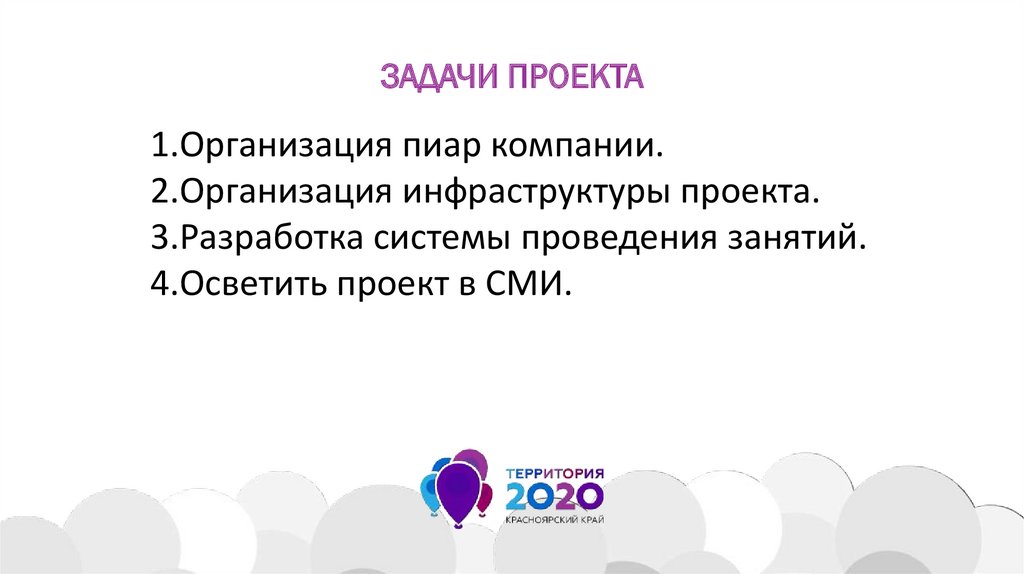 ЗАДАЧИ ПРОЕКТА

1.Организация пиар компании.
2.Организация инфраструктуры проекта.
3.Разработка системы проведения занятий.
4.Осветить проект в СМИ.

ТЕРРИТОРИЯ
2020
КРАСНОЯРСКИЙ КРАЙ